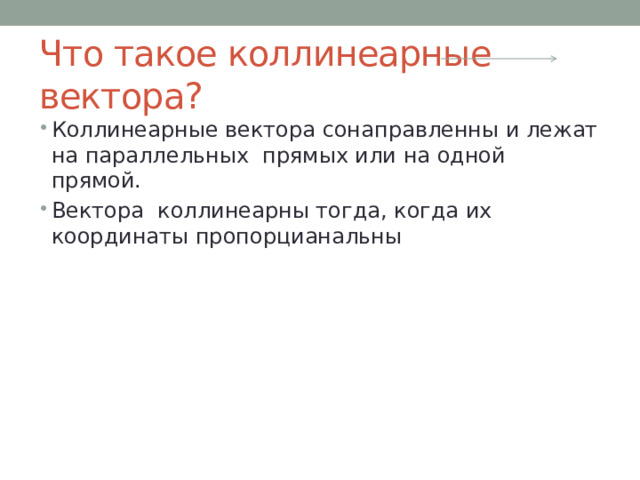 Что такое коллинеарные вектора?

• Коллинеарные вектора сонаправленны и лежат на параллельных прямых или на одной прямой.
• Вектора коллинеарны тогда, когда их координаты пропорцианальны